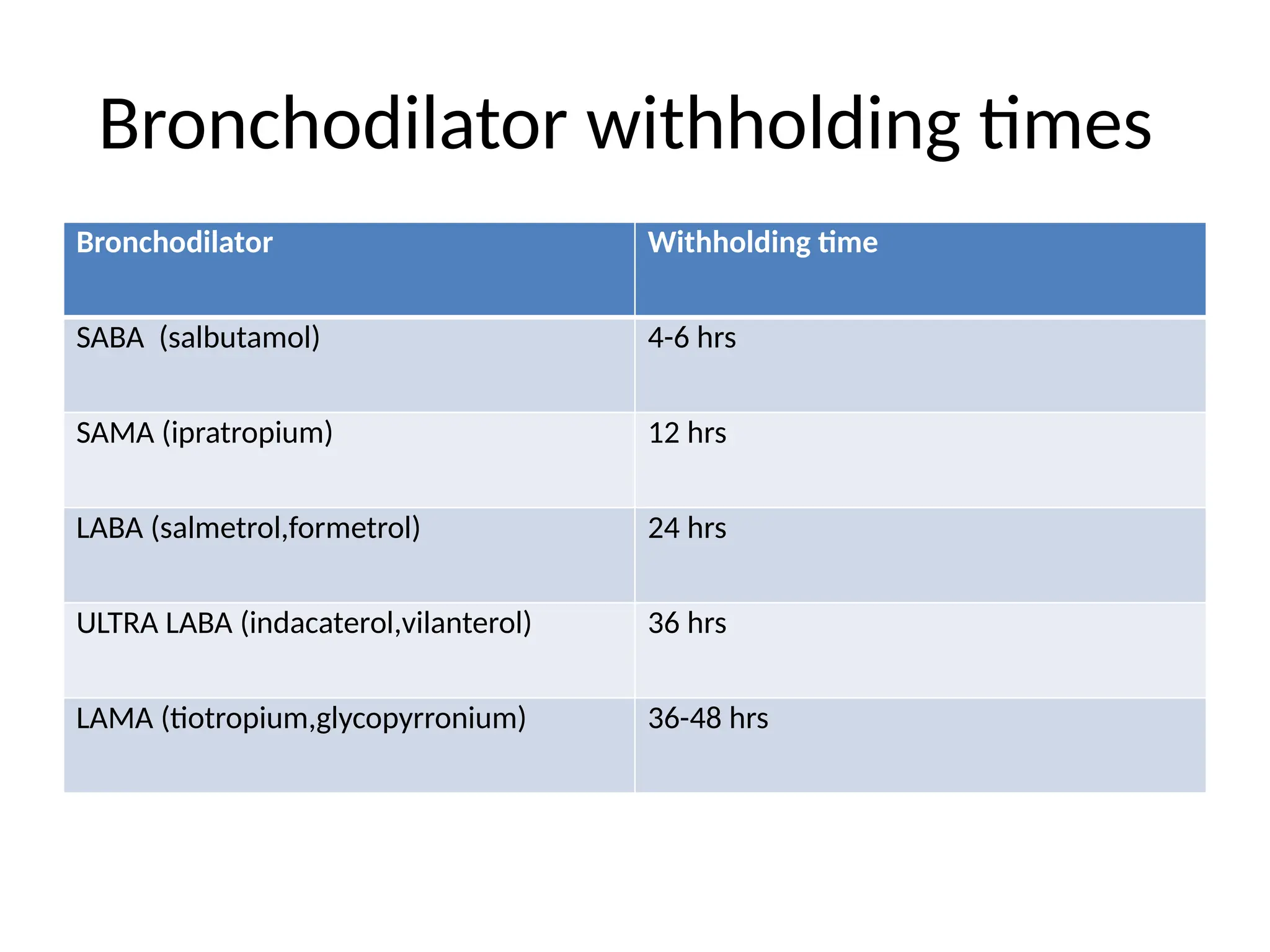 Bronchodilator withholding times

| Bronchodilator | Withholding time |
|---|---|
| SABA  (salbutamol) | 4-6 hrs |
| SAMA (ipratropium) | 12 hrs |
| LABA (salmetrol,formetrol) | 24 hrs |
| ULTRA LABA (indacaterol,vilanterol) | 36 hrs |
| LAMA (tiotropium,glycopyrronium) | 36-48 hrs |